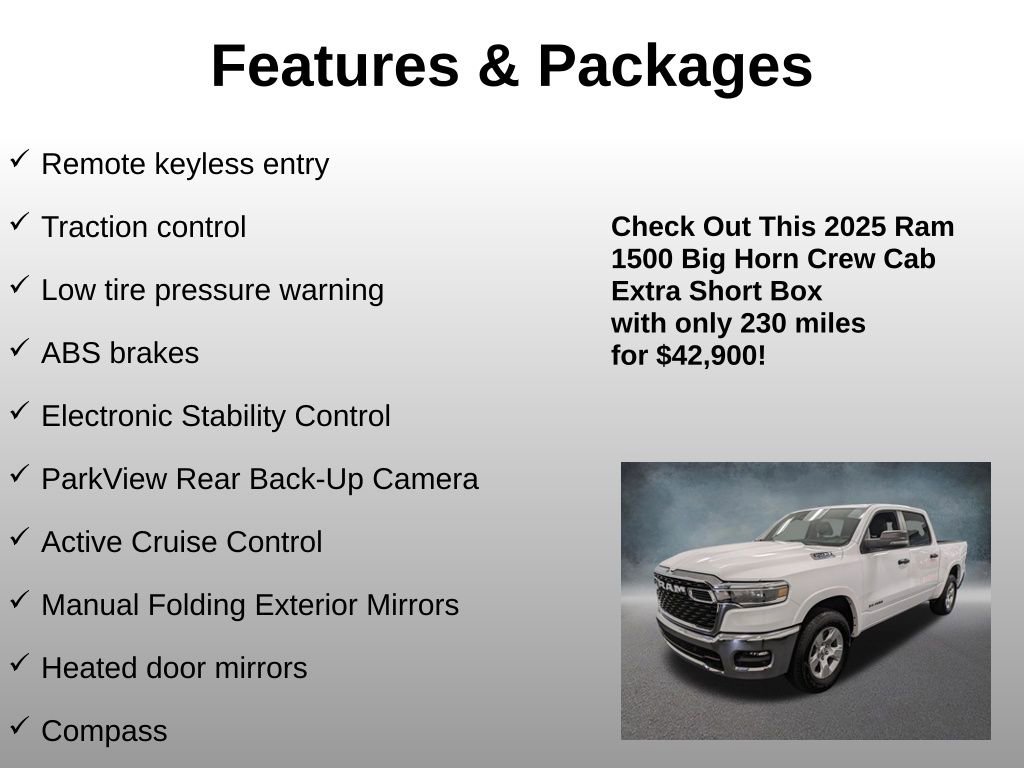 Features & Packages

✓ Remote keyless entry

✓ Traction control

✓ Low tire pressure warning

✓ ABS brakes

✓ Electronic Stability Control

✓ ParkView Rear Back-Up Camera

✓ Active Cruise Control

✓ Manual Folding Exterior Mirrors

✓ Heated door mirrors

✓ Compass

Check Out This 2025 Ram 1500 Big Horn Crew Cab Extra Short Box with only 230 miles for $42,900!

RAM